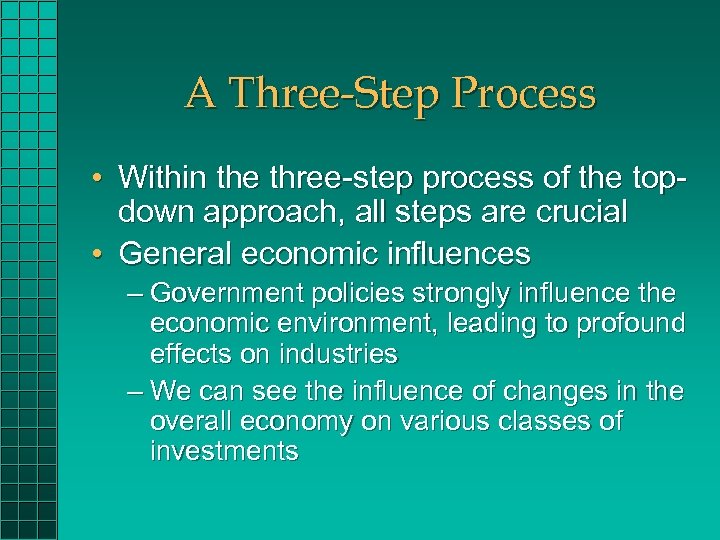 A Three-Step Process

• Within the three-step process of the top-down approach, all steps are crucial

• General economic influences

– Government policies strongly influence the economic environment, leading to profound effects on industries

– We can see the influence of changes in the overall economy on various classes of investments